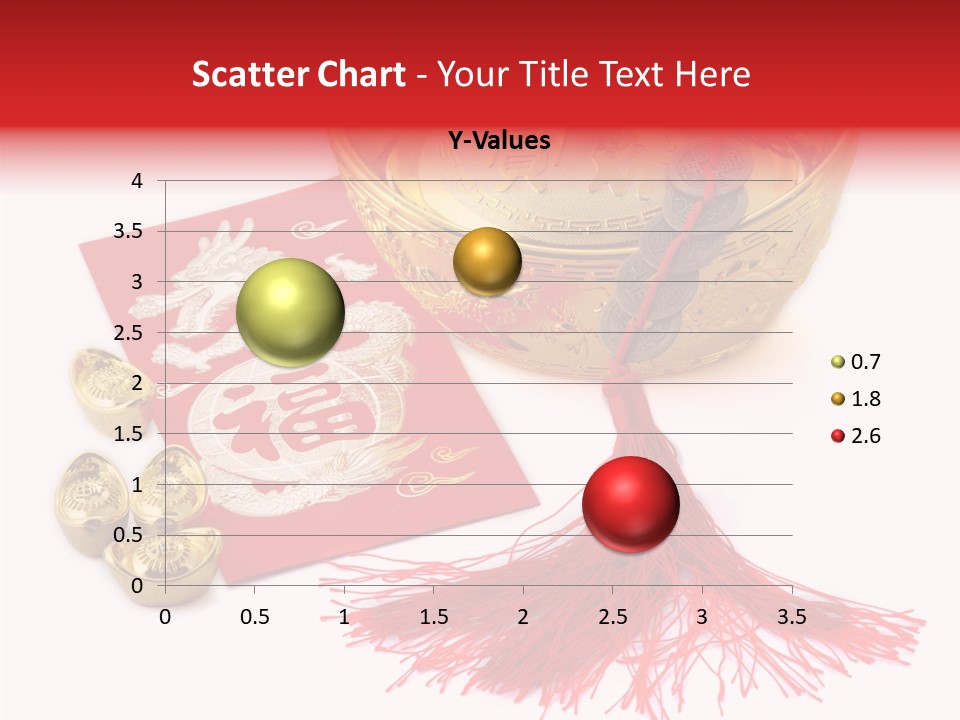 Scatter Chart - Your Title Text Here

Y-Values

4
3.5
3
2.5
2
1.5
1
0.5
0

0 0.5 1 1.5 2 2.5 3 3.5

0.7
1.8
2.6

福